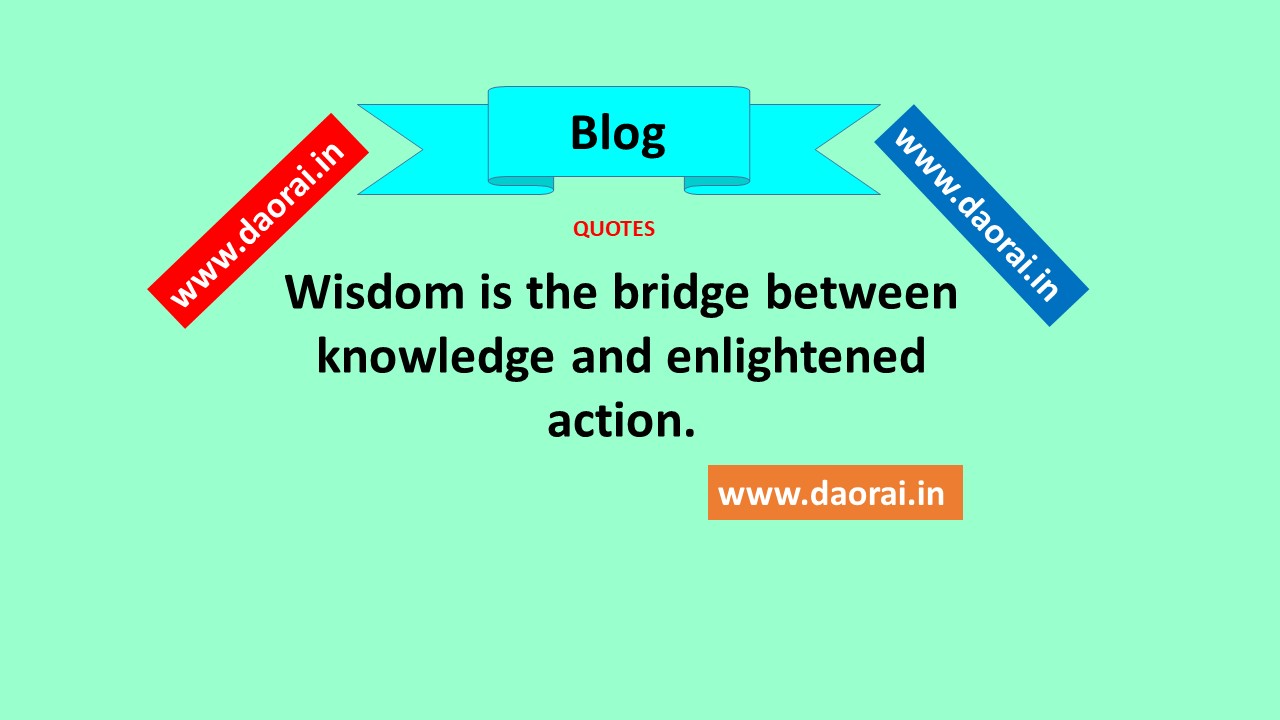 www.daorai.in

Blog

www.daorai.in

QUOTES

Wisdom is the bridge between knowledge and enlightened action.

www.daorai.in